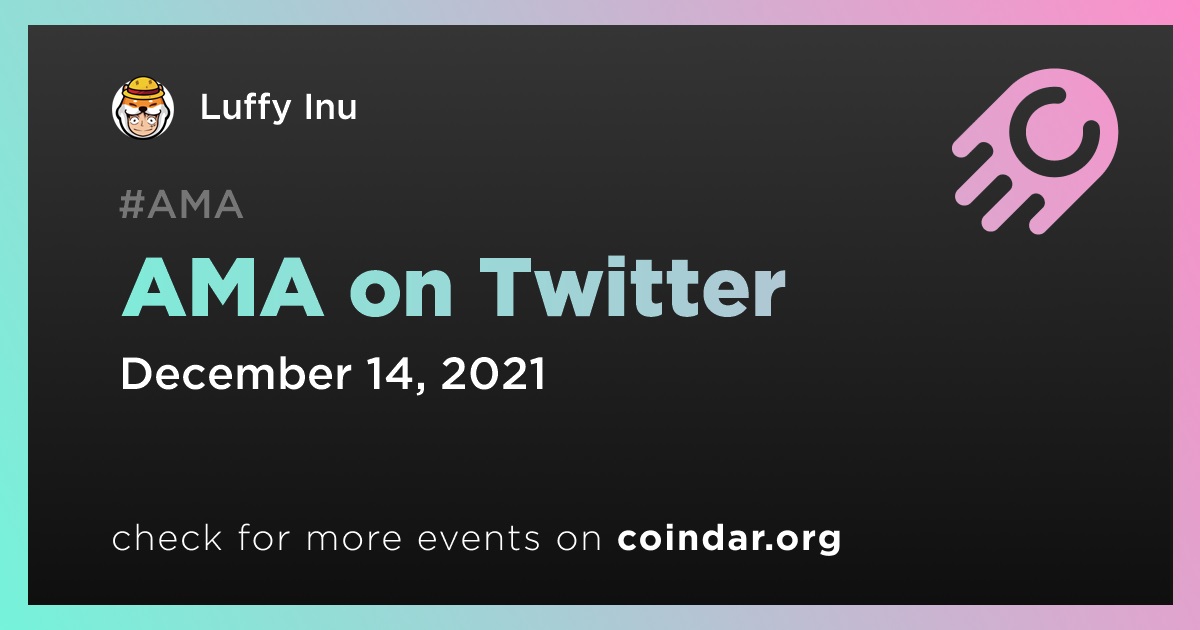 Luffy Inu

#AMA

AMA on Twitter

December 14, 2021

check for more events on coindar.org